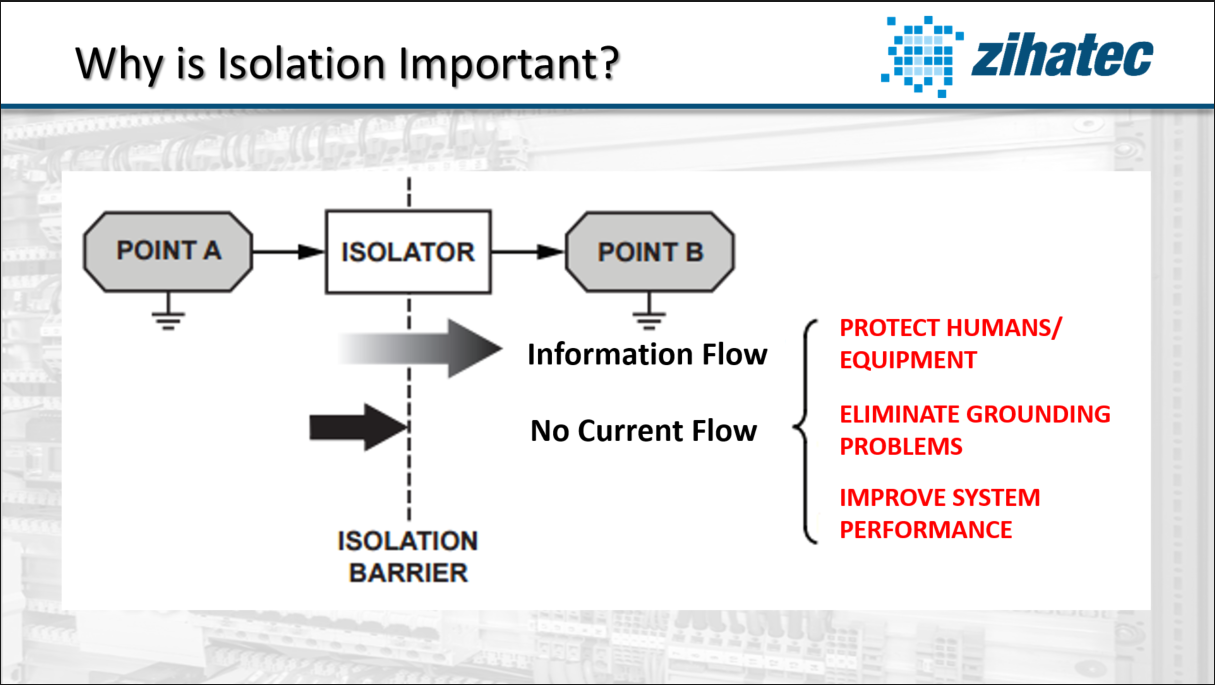 Why is Isolation Important?

zihatec

POINT A

ISOLATOR

POINT B

Information Flow

No Current Flow

ISOLATION BARRIER

PROTECT HUMANS/ EQUIPMENT

ELIMINATE GROUNDING PROBLEMS

IMPROVE SYSTEM PERFORMANCE